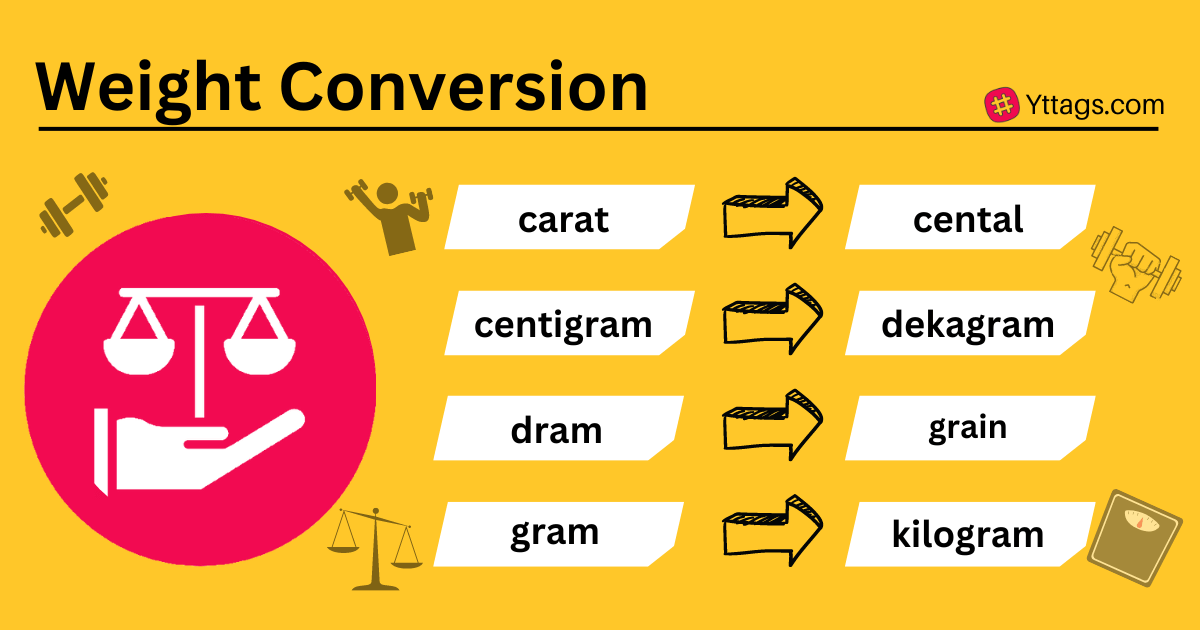 Weight Conversion

Yttags.com

carat

cental

centigram

dekagram

dram

grain

gram

kilogram